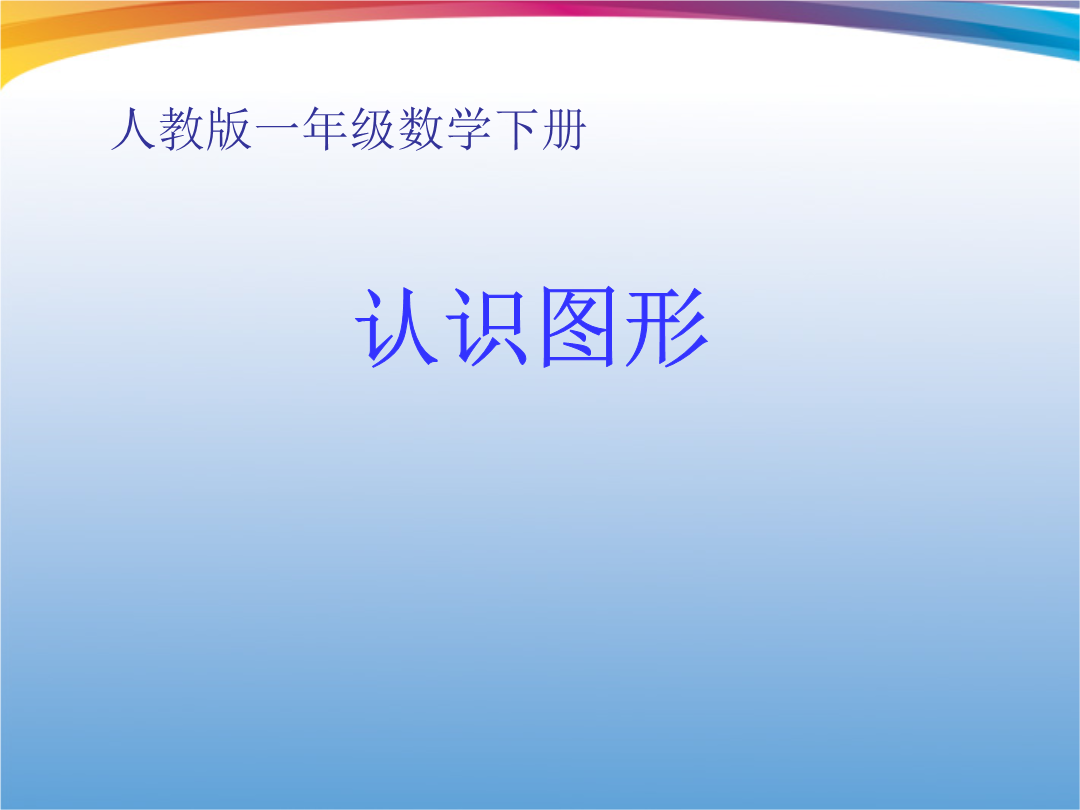 人教版一年级数学下册

认识图形